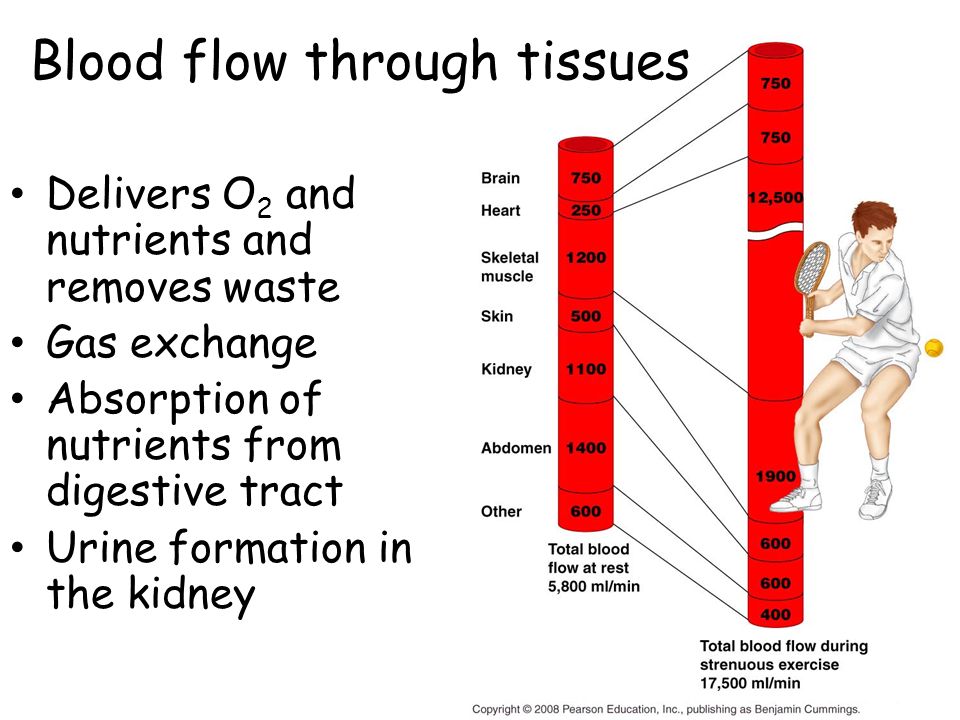 Blood flow through tissues

• Delivers $O_2$ and nutrients and removes waste
• Gas exchange
• Absorption of nutrients from digestive tract
• Urine formation in the kidney

Brain 750
Heart 250
Skeletal muscle 1200
Skin 500
Kidney 1100
Abdomen 1400
Other 600

Total blood flow at rest 5,800 ml/min

750
750
12,500
1900
600
600
400

Total blood flow during strenuous exercise 17,500 ml/min

Copyright © 2008 Pearson Education, Inc., publishing as Benjamin Cummings.